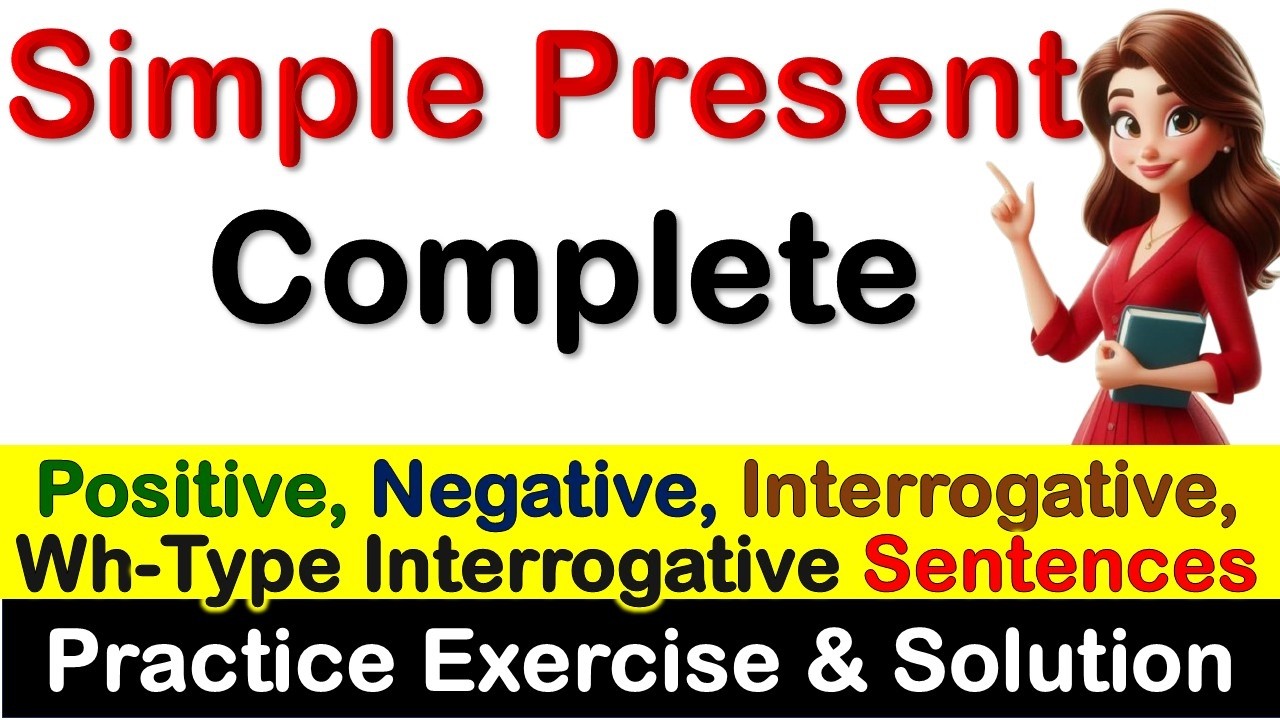 Simple Present
Complete

Positive, Negative, Interrogative, Wh-Type Interrogative Sentences

Practice Exercise & Solution